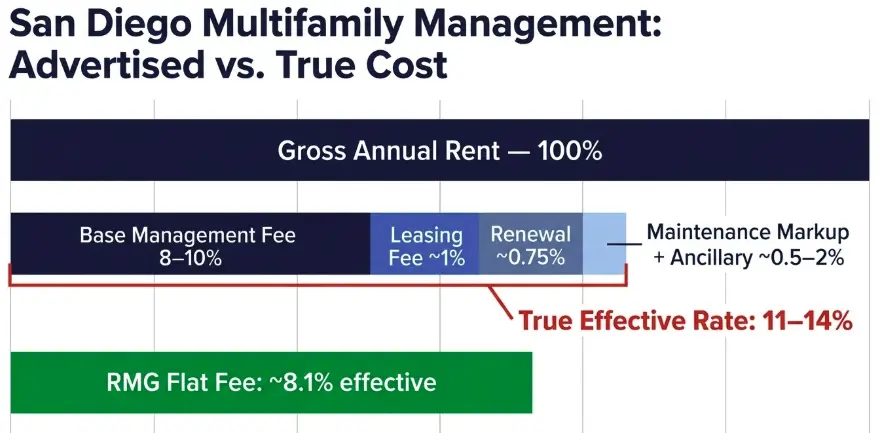 San Diego Multifamily Management: Advertised vs. True Cost

Gross Annual Rent — 100%

Base Management Fee 8–10%

Leasing Fee ~1%

Renewal ~0.75%

Maintenance Markup + Ancillary ~0.5–2%

True Effective Rate: 11–14%

RMG Flat Fee: ~8.1% effective